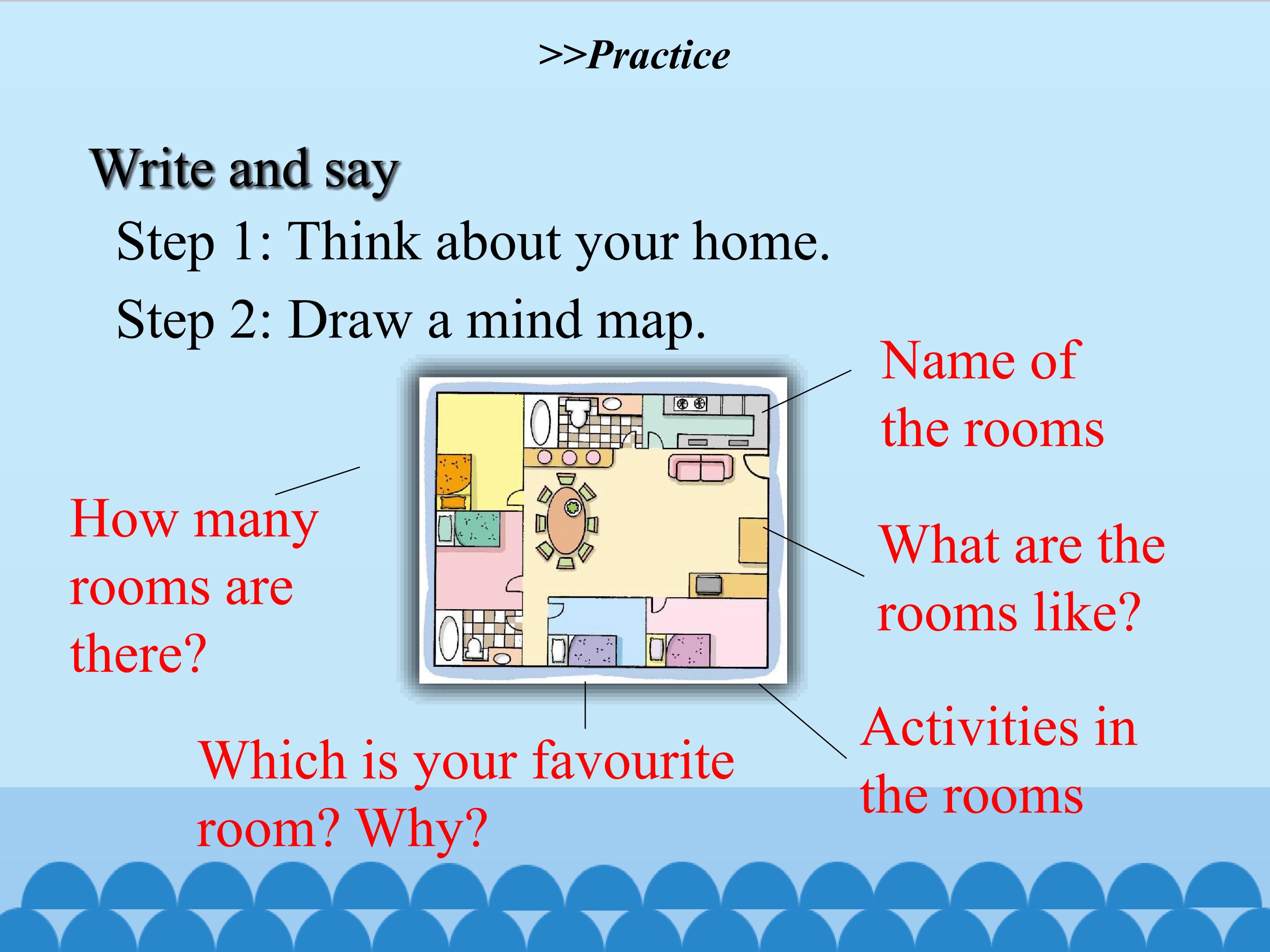 >>Practice

Write and say

Step 1: Think about your home.

Step 2: Draw a mind map.

Name of the rooms

How many rooms are there?

What are the rooms like?

Which is your favourite room? Why?

Activities in the rooms